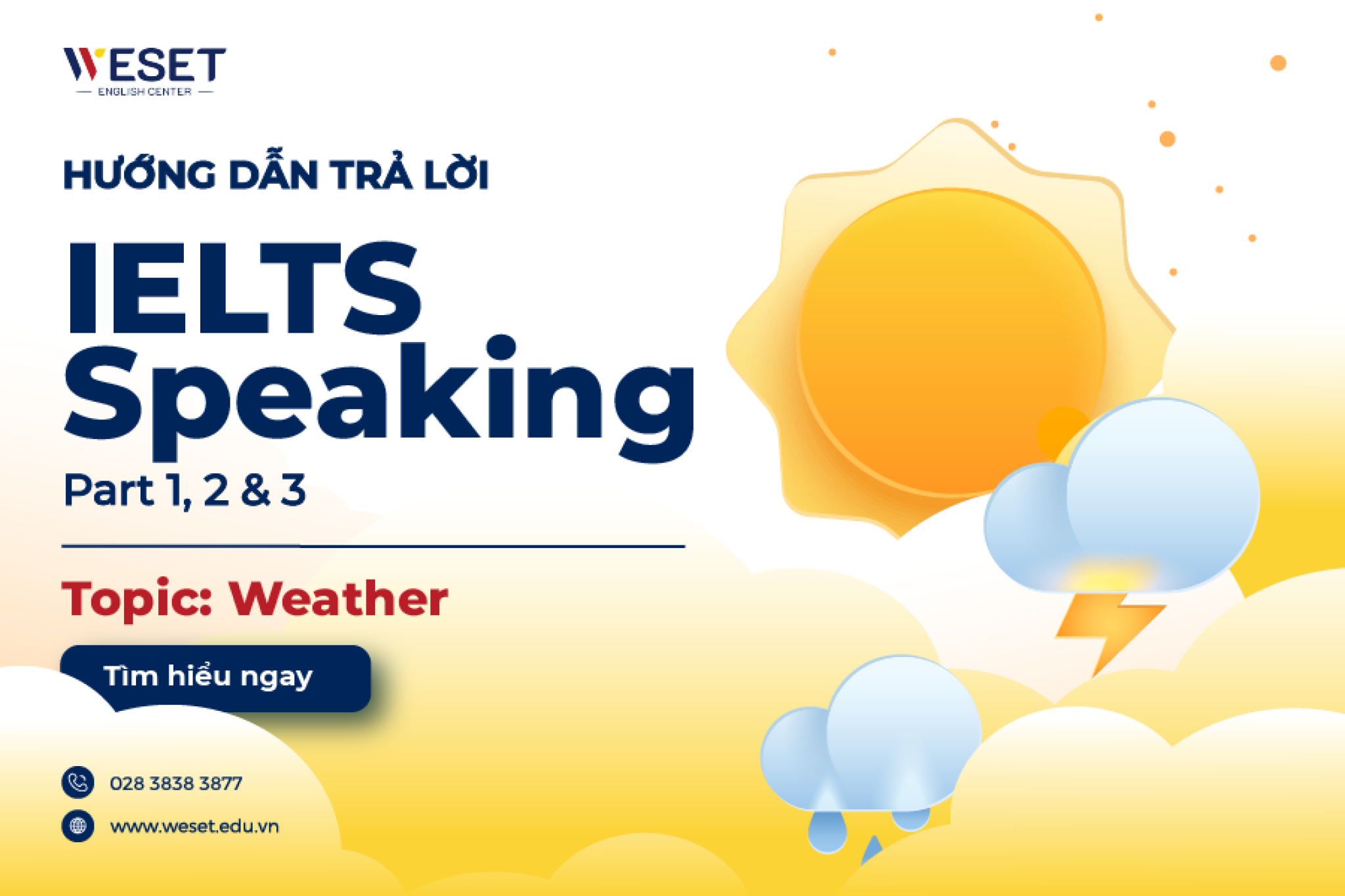 WESET
ENGLISH CENTER

HƯỚNG DẪN TRẢ LỜI

IELTS Speaking

Part 1, 2 & 3

Topic: Weather

Tìm hiểu ngay

028 3838 3877

www.weset.edu.vn